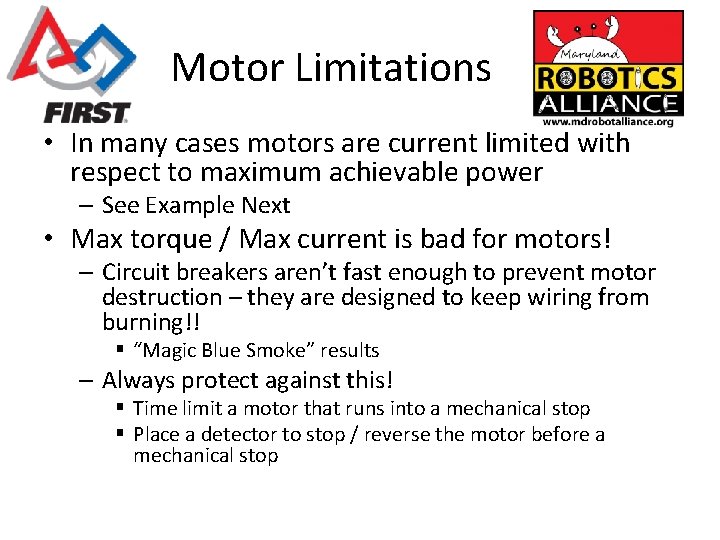 FIRST

Motor Limitations

Maryland
ROBOTICS
ALLIANCE
www.mdrobotalliance.org

• In many cases motors are current limited with respect to maximum achievable power
– See Example Next
• Max torque / Max current is bad for motors!
– Circuit breakers aren't fast enough to prevent motor destruction – they are designed to keep wiring from burning!!
▪ "Magic Blue Smoke" results
– Always protect against this!
▪ Time limit a motor that runs into a mechanical stop
▪ Place a detector to stop / reverse the motor before a mechanical stop